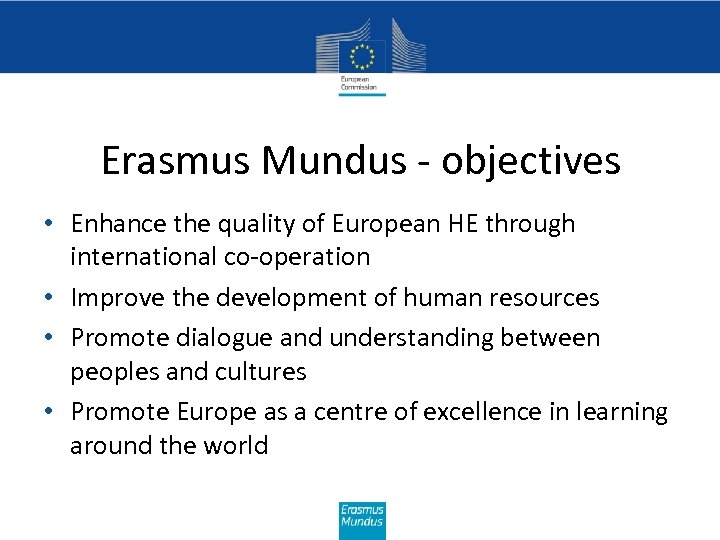 European Commission

Erasmus Mundus - objectives

• Enhance the quality of European HE through international co-operation
• Improve the development of human resources
• Promote dialogue and understanding between peoples and cultures
• Promote Europe as a centre of excellence in learning around the world

Erasmus Mundus